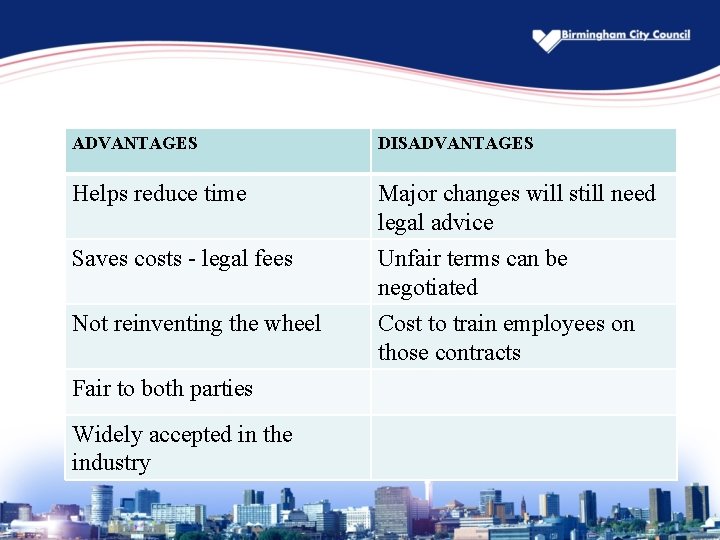 Birmingham City Council

| ADVANTAGES | DISADVANTAGES |
|---|---|
| Helps reduce time | Major changes will still need legal advice |
| Saves costs - legal fees | Unfair terms can be negotiated |
| Not reinventing the wheel | Cost to train employees on those contracts |
| Fair to both parties | |
| Widely accepted in the industry | |